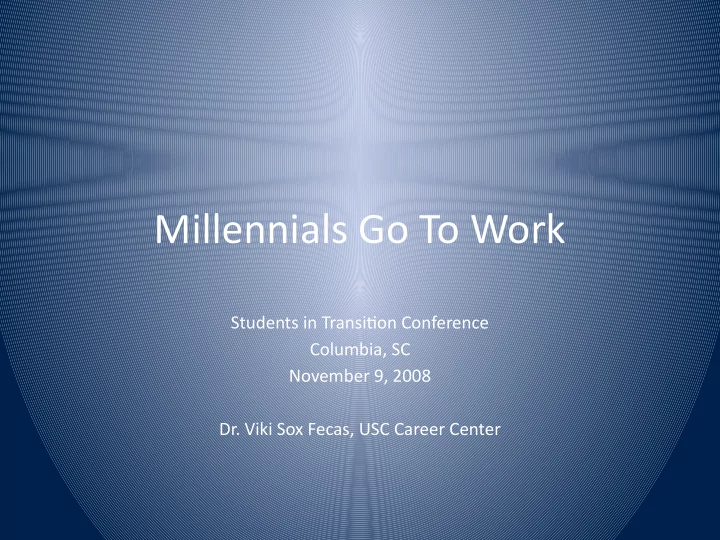 Millennials Go To Work

Students in Transition Conference
Columbia, SC
November 9, 2008

Dr. Viki Sox Fecas, USC Career Center